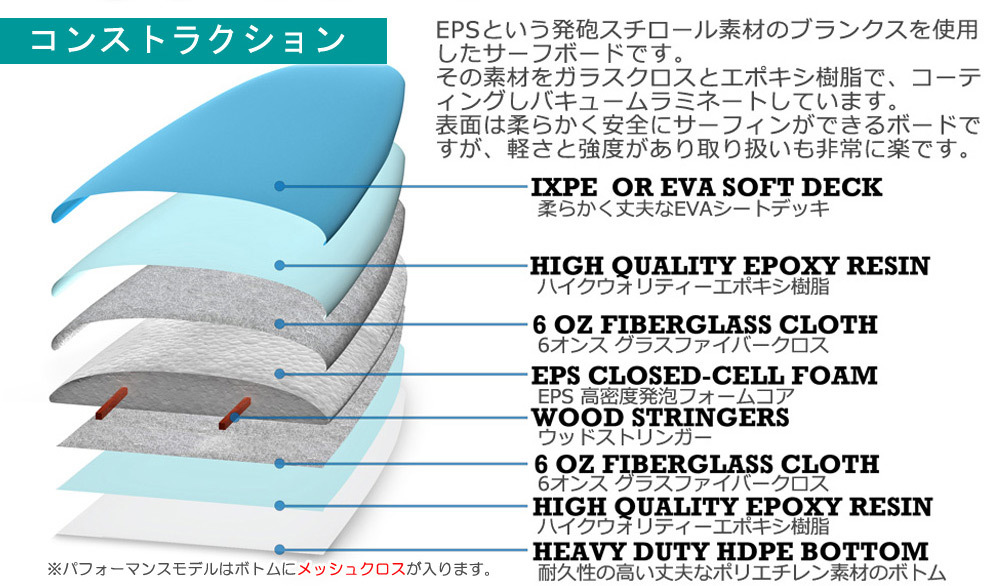 コンストラクション

EPSという発砲スチロール素材のブランクスを使用したサーフボードです。
その素材をガラスクロスとエポキシ樹脂で、コーティングしバキュームラミネートしています。
表面は柔らかく安全にサーフィンができるボードですが、軽さと強度があり取り扱いも非常に楽です。

IXPE OR EVA SOFT DECK
柔らかく丈夫なEVAシートデッキ

HIGH QUALITY EPOXY RESIN
ハイクウォリティーエポキシ樹脂

6 OZ FIBERGLASS CLOTH
6オンス グラスファイバークロス

EPS CLOSED-CELL FOAM
EPS 高密度発泡フォームコア

WOOD STRINGERS
ウッドストリンガー

6 OZ FIBERGLASS CLOTH
6オンス グラスファイバークロス

HIGH QUALITY EPOXY RESIN
ハイクウォリティーエポキシ樹脂

HEAVY DUTY HDPE BOTTOM
耐久性の高い丈夫なポリエチレン素材のボトム

※パフォーマンスモデルはボトムにメッシュクロスが入ります。